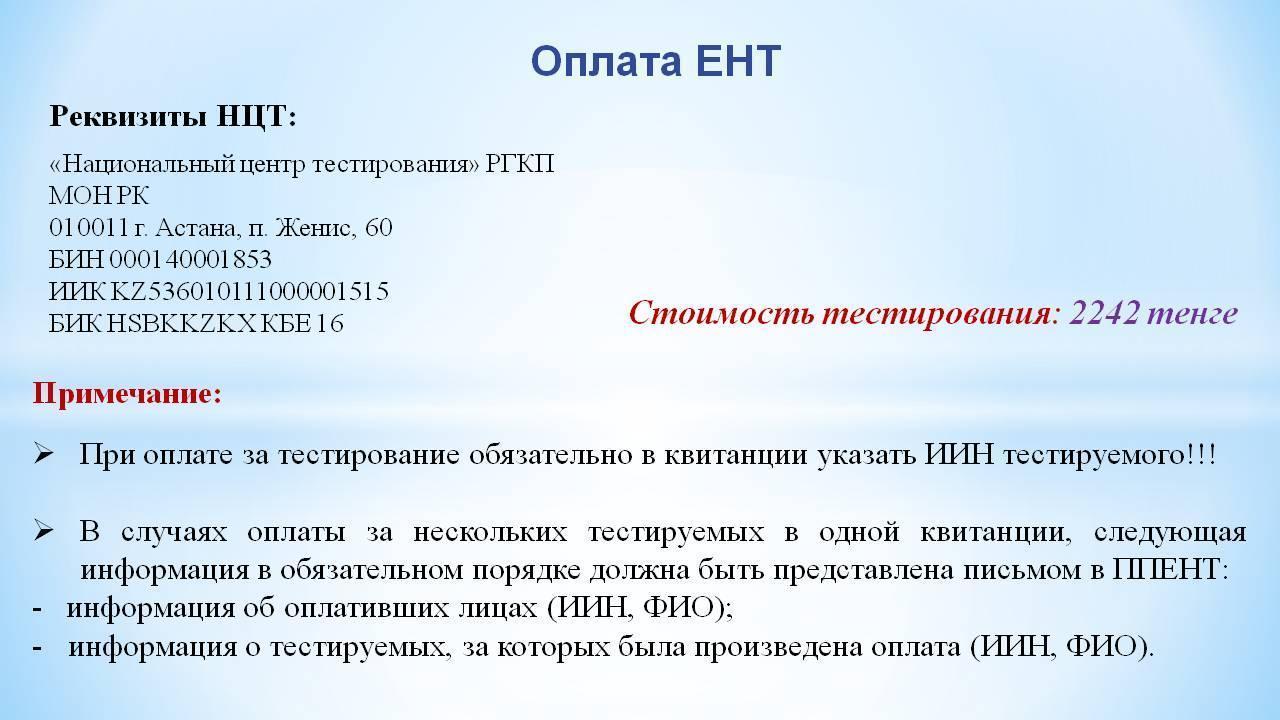 Оплата ЕНТ

Реквизиты НЦТ:

«Национальный центр тестирования» РГКП
МОН РК
010011 г. Астана, п. Женис, 60
БИН 000140001853
ИИК KZ536010111000001515
БИК HSBKKZKX КБЕ 16

Стоимость тестирования: 2242 тенге

Примечание:

➢ При оплате за тестирование обязательно в квитанции указать ИИН тестируемого!!!

➢ В случаях оплаты за нескольких тестируемых в одной квитанции, следующая информация в обязательном порядке должна быть представлена письмом в ППЕНТ:
- информация об оплативших лицах (ИИН, ФИО);
- информация о тестируемых, за которых была произведена оплата (ИИН, ФИО).